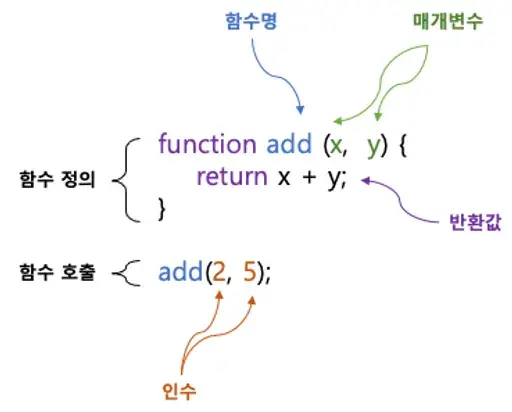 함수명

매개변수

함수 정의

function add (x, y) {
return x + y;
}

반환값

함수 호출

add(2, 5);

인수